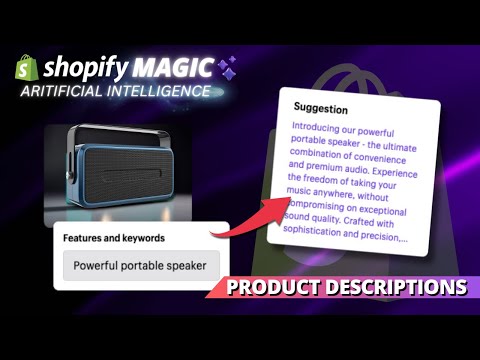 shopify MAGIC
ARITIFICIAL INTELLIGENCE

Suggestion
Introducing our powerful portable speaker - the ultimate combination of convenience and premium audio. Experience the freedom of taking your music anywhere, without compromising on exceptional sound quality. Crafted with sophistication and precision,...

Features and keywords
Powerful portable speaker

PRODUCT DESCRIPTIONS